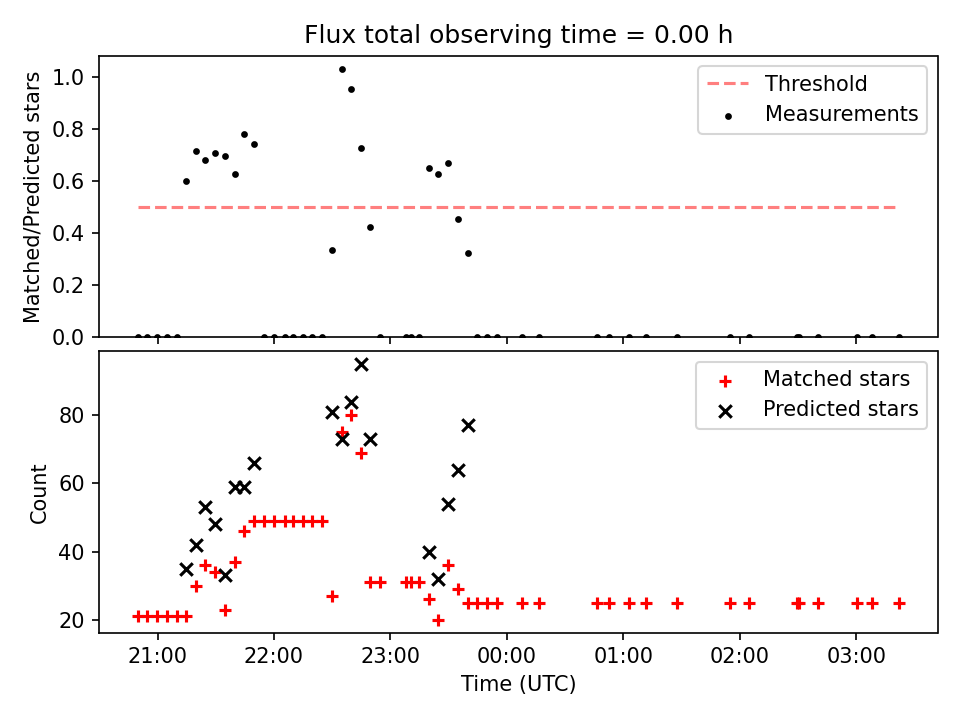 Flux total observing time = 0.00 h

Threshold
Measurements

Matched/Predicted stars

1.0
0.8
0.6
0.4
0.2
0.0

Matched stars
Predicted stars

Count

80
60
40
20

21:00
22:00
23:00
00:00
01:00
02:00
03:00

Time (UTC)